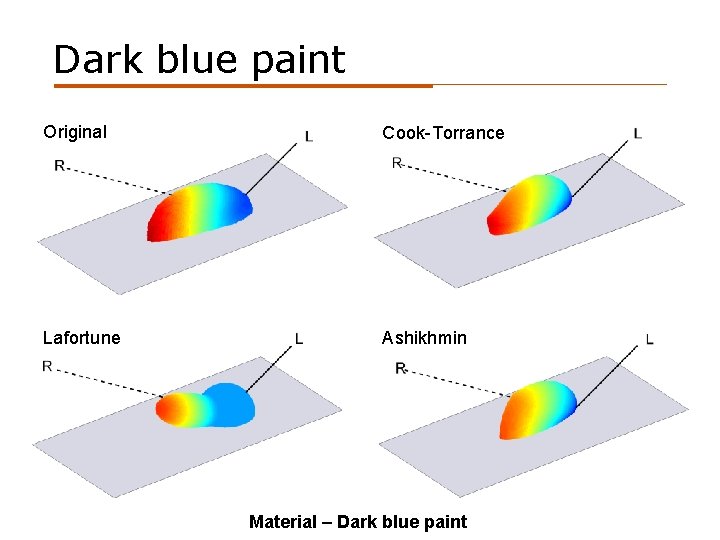 Dark blue paint

Original
R
L

Cook-Torrance
R
L

Lafortune
R
L

Ashikhmin
R
L

Material – Dark blue paint